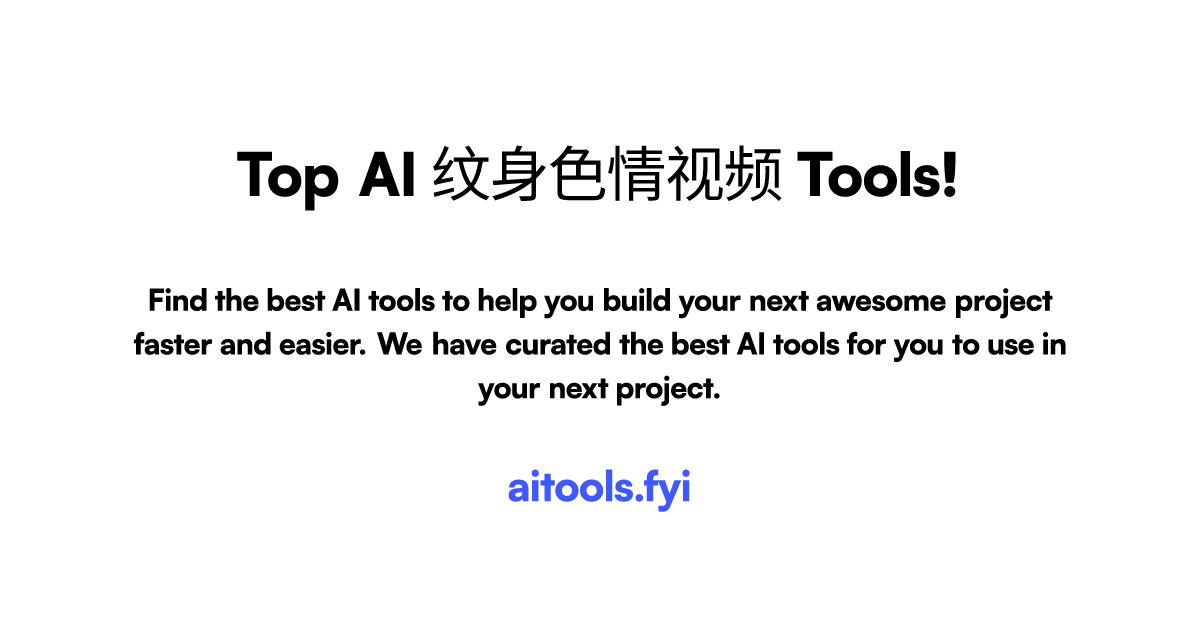 Top AI 纹身色情视频 Tools!

Find the best AI tools to help you build your next awesome project faster and easier. We have curated the best AI tools for you to use in your next project.

aitools.fyi